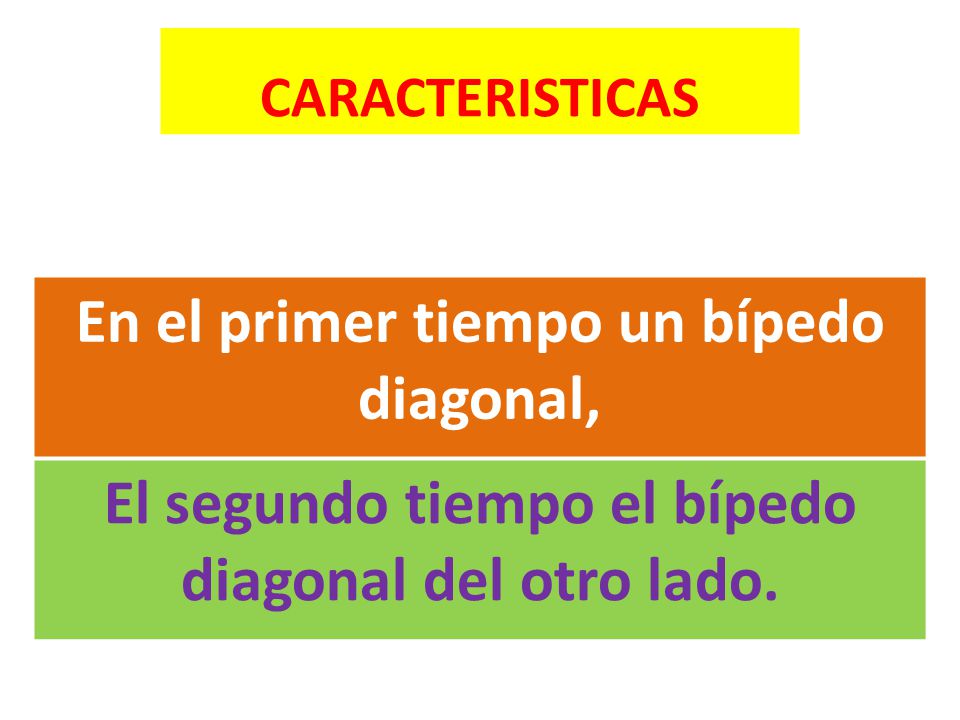 CARACTERISTICAS

En el primer tiempo un bípedo diagonal,

El segundo tiempo el bípedo diagonal del otro lado.